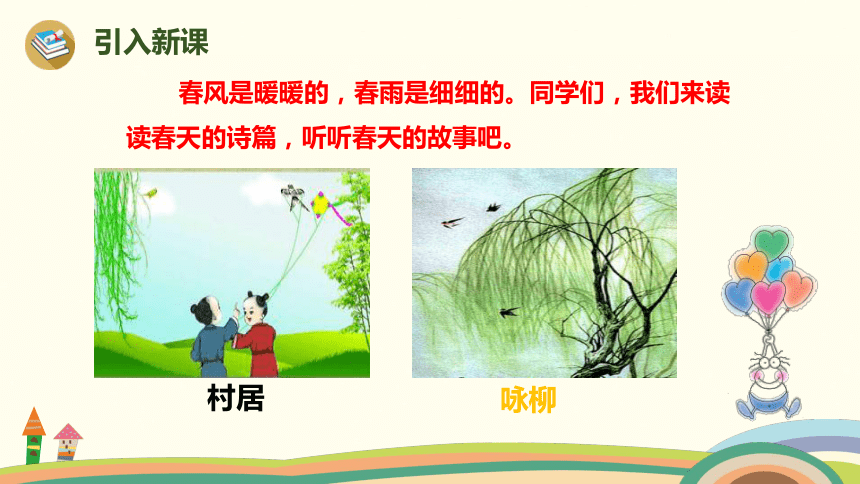 引入新课

春风是暖暖的，春雨是细细的。同学们，我们来读读春天的诗篇，听听春天的故事吧。

村居

咏柳